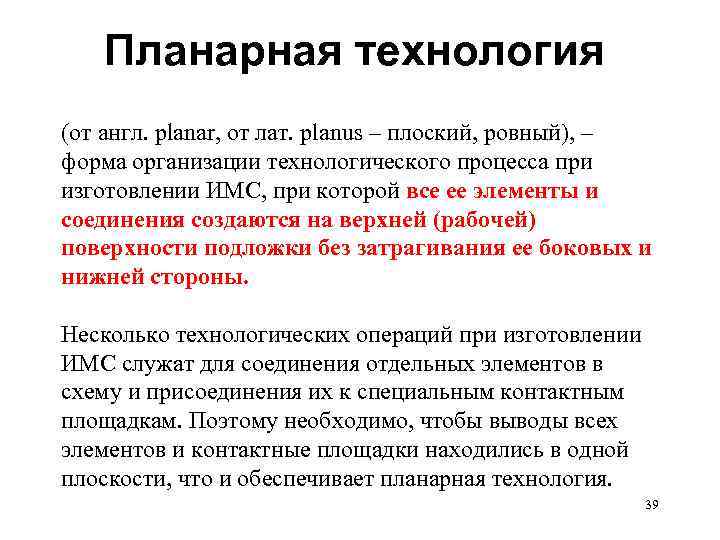 Планарная технология

(от англ. planar, от лат. planus – плоский, ровный), – форма организации технологического процесса при изготовлении ИМС, при которой все ее элементы и соединения создаются на верхней (рабочей) поверхности подложки без затрагивания ее боковых и нижней стороны.

Несколько технологических операций при изготовлении ИМС служат для соединения отдельных элементов в схему и присоединения их к специальным контактным площадкам. Поэтому необходимо, чтобы выводы всех элементов и контактные площадки находились в одной плоскости, что и обеспечивает планарная технология.

39